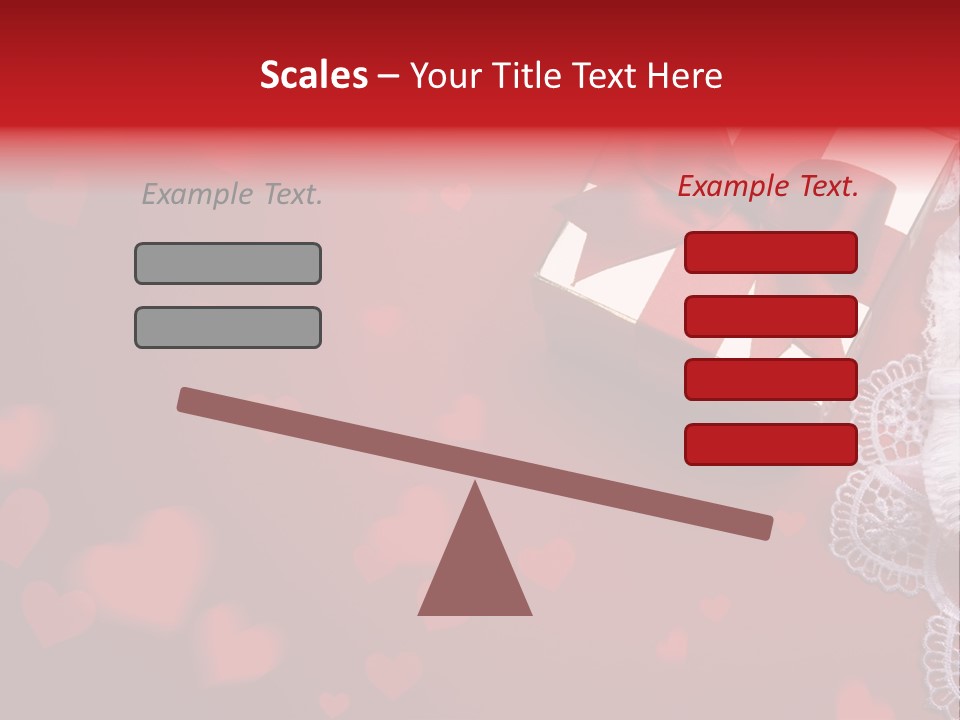 Scales – Your Title Text Here

Example Text.

Example Text.